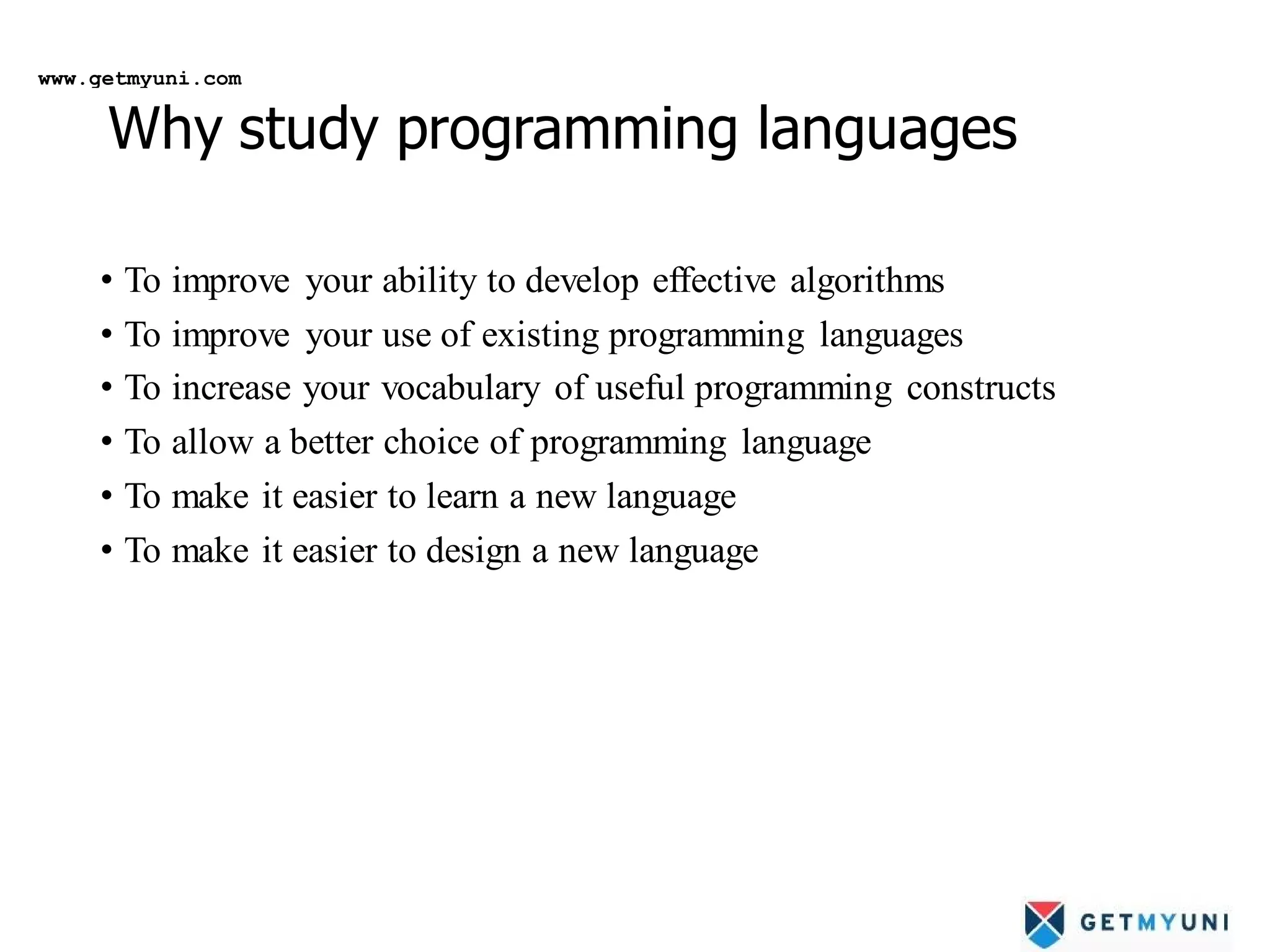 www.getmyuni.com

Why study programming languages

• To improve your ability to develop effective algorithms
• To improve your use of existing programming languages
• To increase your vocabulary of useful programming constructs
• To allow a better choice of programming language
• To make it easier to learn a new language
• To make it easier to design a new language

GETMYUNI